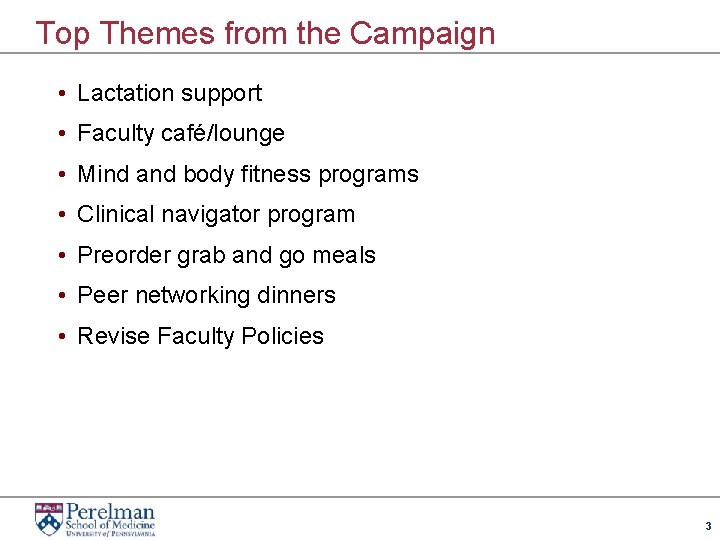 Top Themes from the Campaign

• Lactation support
• Faculty café/lounge
• Mind and body fitness programs
• Clinical navigator program
• Preorder grab and go meals
• Peer networking dinners
• Revise Faculty Policies

Perelman School of Medicine
University of Pennsylvania

3